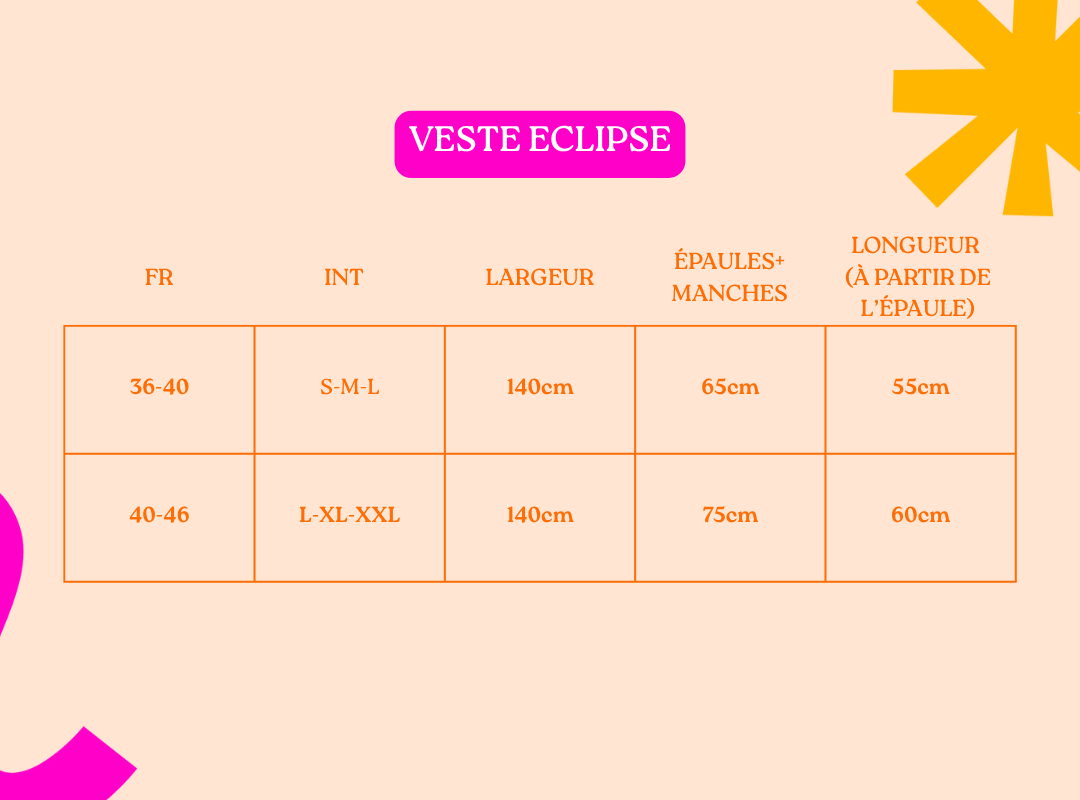 VESTE ECLIPSE

| FR | INT | LARGEUR | ÉPAULES+ MANCHES | LONGUEUR (À PARTIR DE L'ÉPAULE) |
|---|---|---|---|---|
| 36-40 | S-M-L | 140cm | 65cm | 55cm |
| 40-46 | L-XL-XXL | 140cm | 75cm | 60cm |